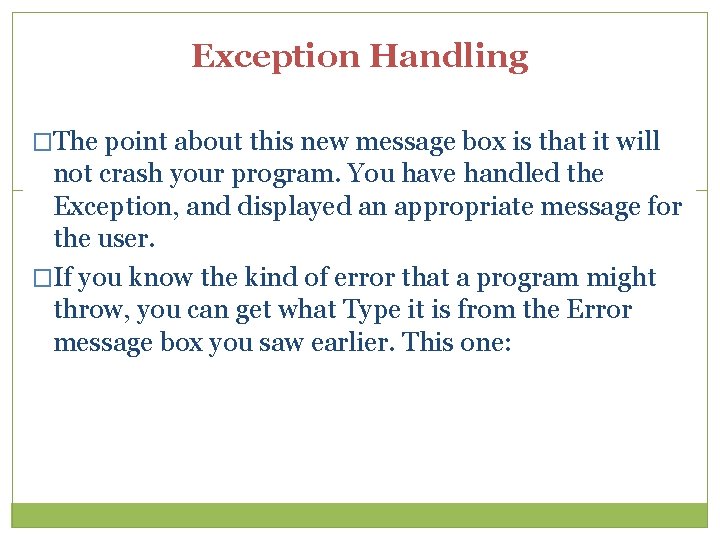 Exception Handling

□The point about this new message box is that it will not crash your program. You have handled the Exception, and displayed an appropriate message for the user.

□If you know the kind of error that a program might throw, you can get what Type it is from the Error message box you saw earlier. This one: